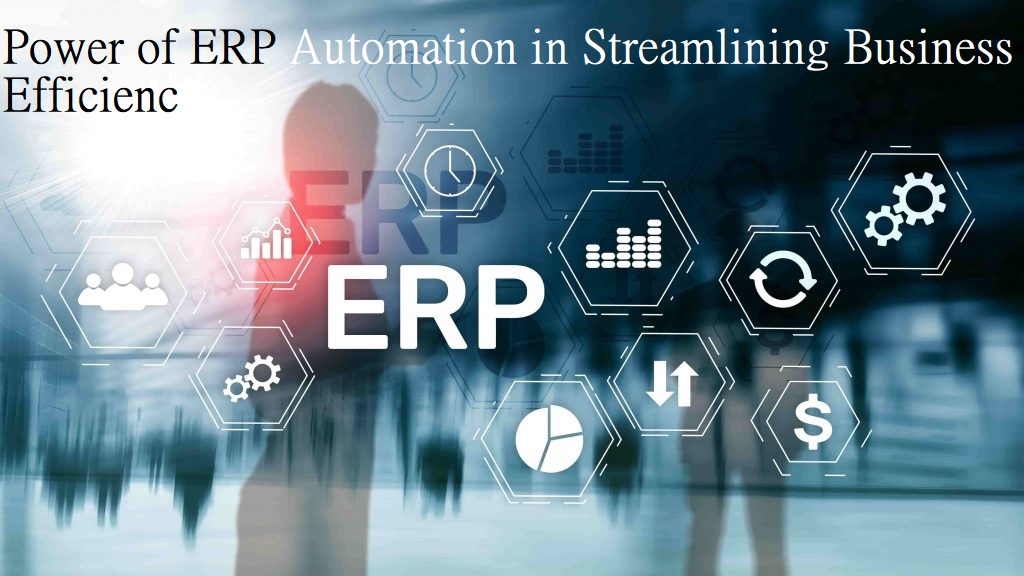 Power of ERP Automation in Streamlining Business Efficienc

ERP

ERP